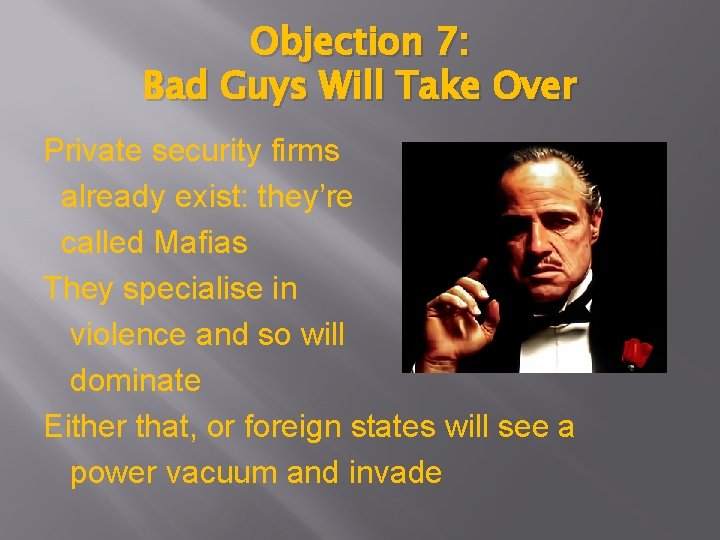 Objection 7:
Bad Guys Will Take Over

Private security firms already exist: they're called Mafias

They specialise in violence and so will dominate

Either that, or foreign states will see a power vacuum and invade